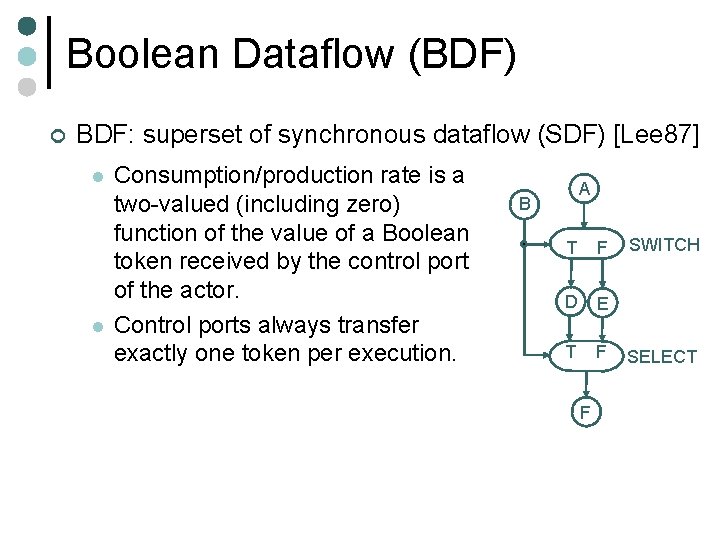 Boolean Dataflow (BDF)

BDF: superset of synchronous dataflow (SDF) [Lee87]

Consumption/production rate is a two-valued (including zero) function of the value of a Boolean token received by the control port of the actor.

Control ports always transfer exactly one token per execution.

A
B
T F SWITCH
D E
T F SELECT
F